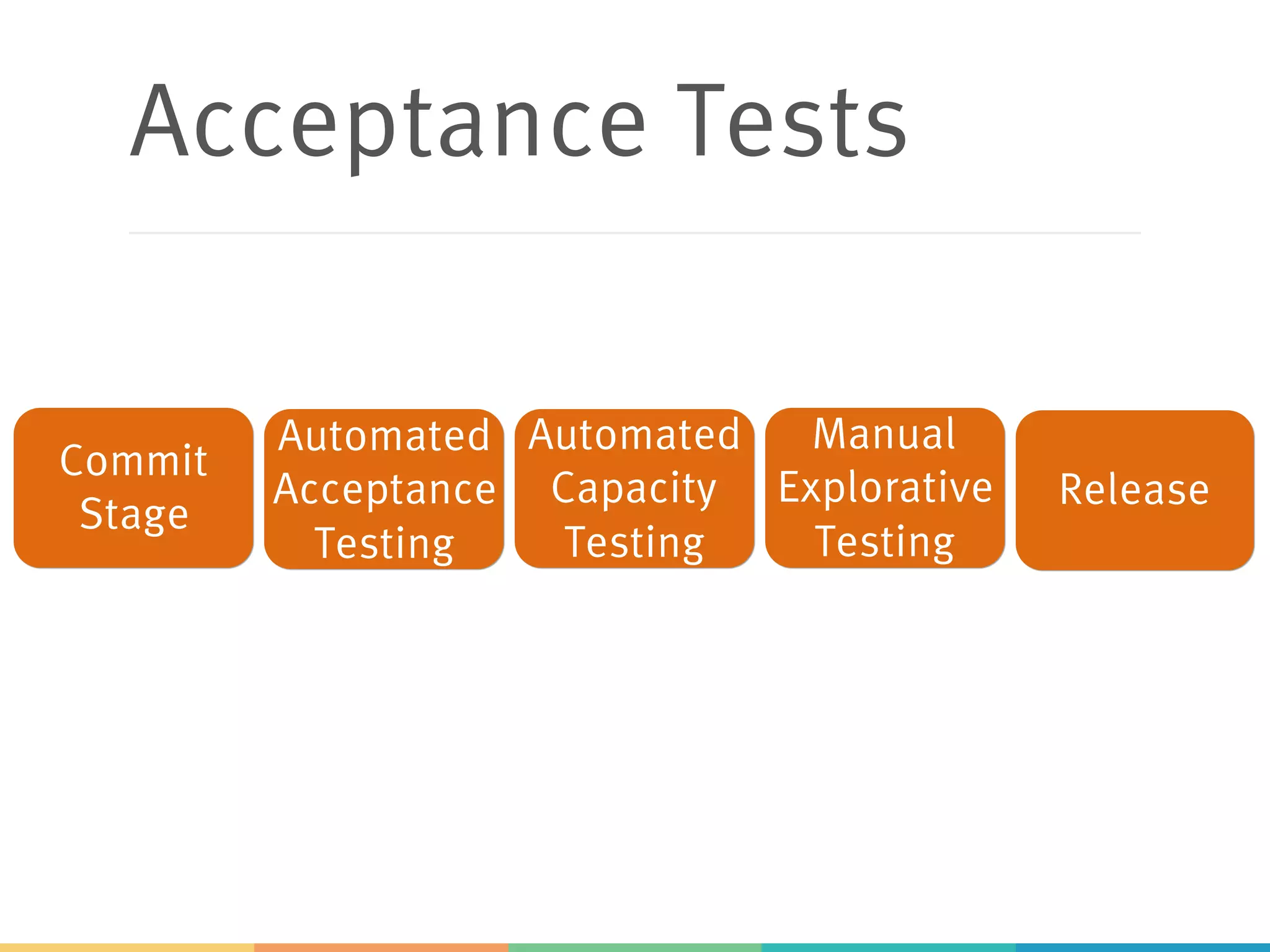 Acceptance Tests

Commit Stage

Automated Acceptance Testing

Automated Capacity Testing

Manual Explorative Testing

Release